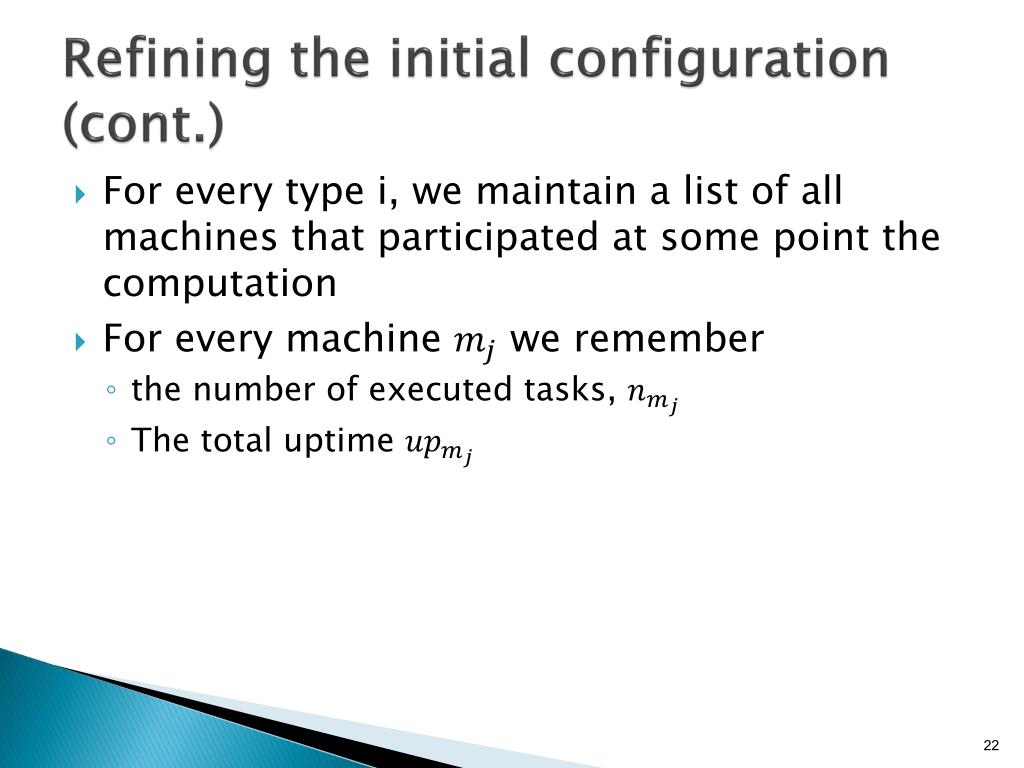 Refining the initial configuration (cont.)

For every type i, we maintain a list of all machines that participated at some point the computation

For every machine $m_j$ we remember

the number of executed tasks, $n_{m_j}$

The total uptime $up_{m_j}$

22